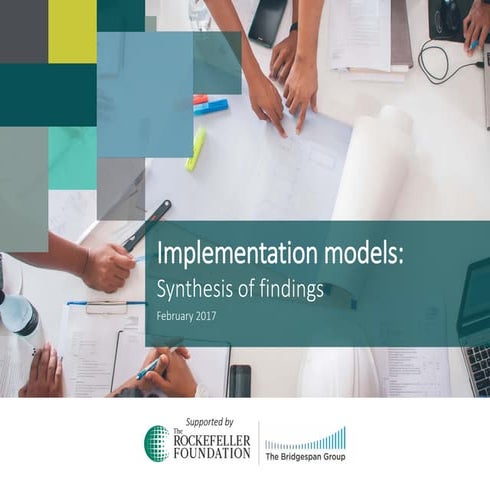 Implementation models:
Synthesis of findings
February 2017

Supported by
The ROCKEFELLER FOUNDATION

The Bridgespan Group